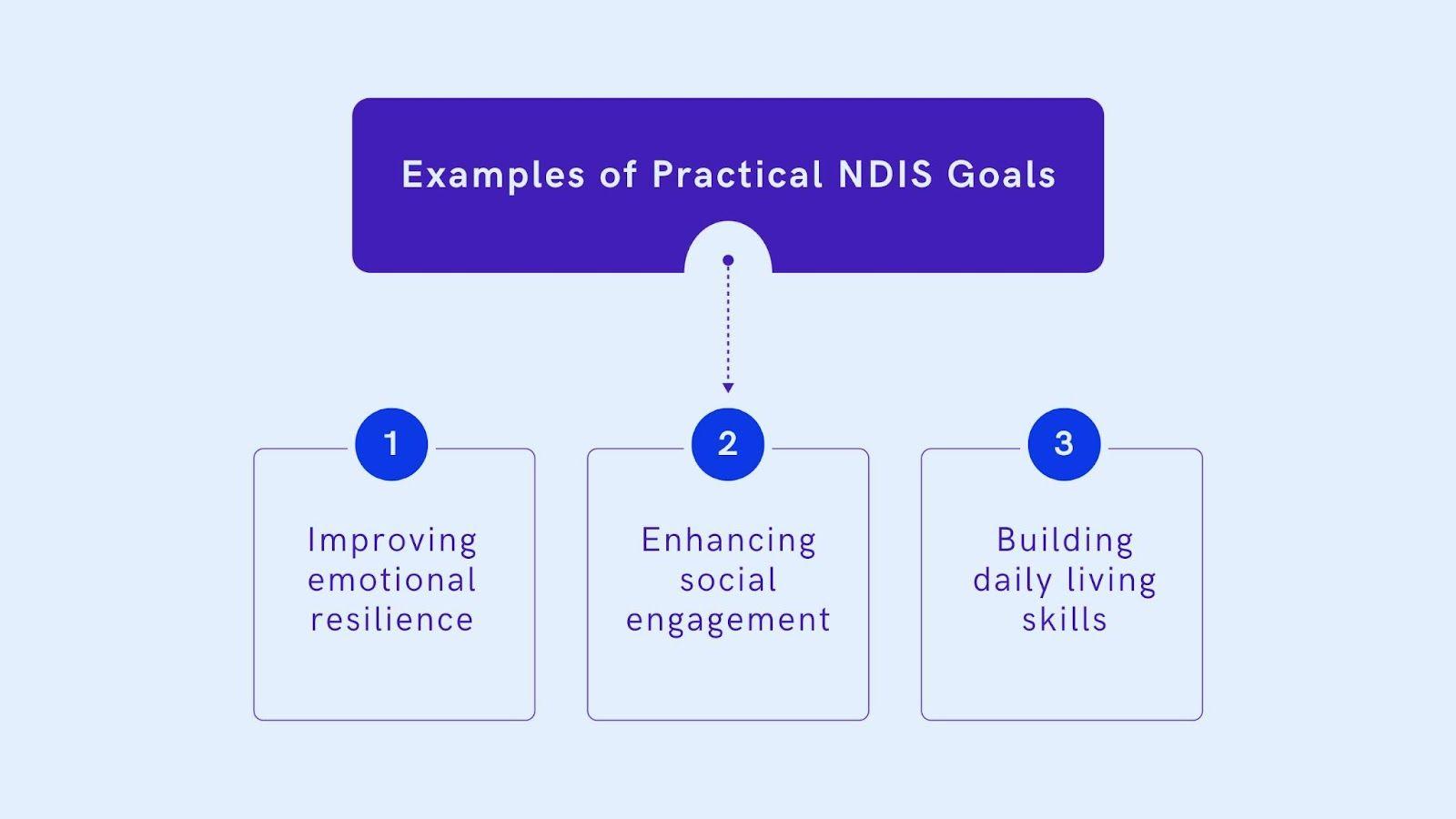 Examples of Practical NDIS Goals

1

Improving emotional resilience

2

Enhancing social engagement

3

Building daily living skills